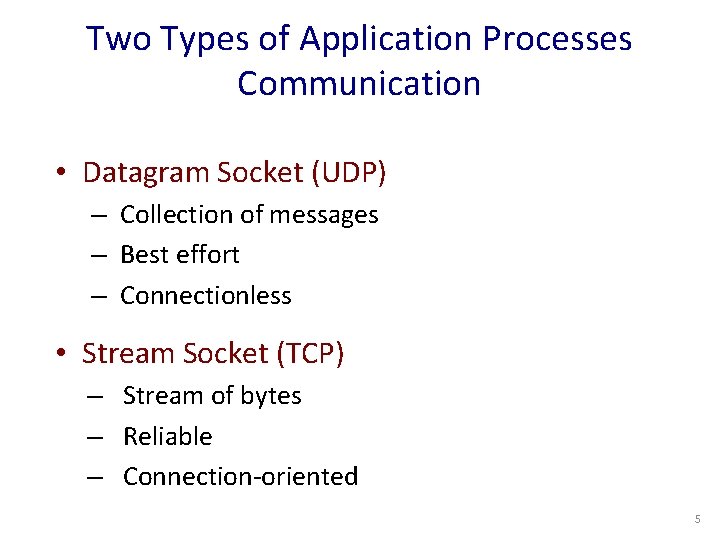 Two Types of Application Processes Communication

• Datagram Socket (UDP)
– Collection of messages
– Best effort
– Connectionless

• Stream Socket (TCP)
– Stream of bytes
– Reliable
– Connection-oriented

5